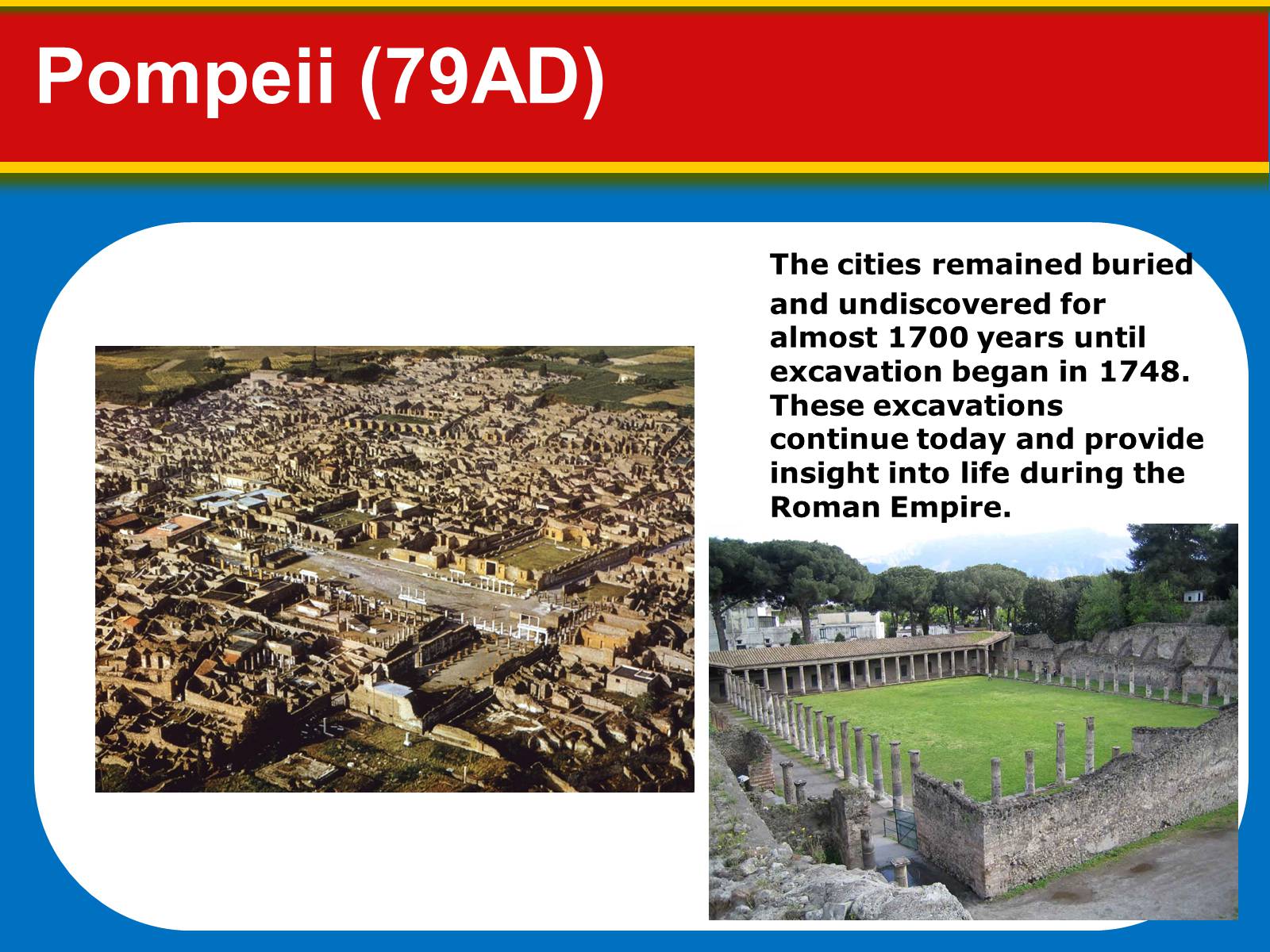 Pompeii (79AD)

The cities remained buried and undiscovered for almost 1700 years until excavation began in 1748. These excavations continue today and provide insight into life during the Roman Empire.